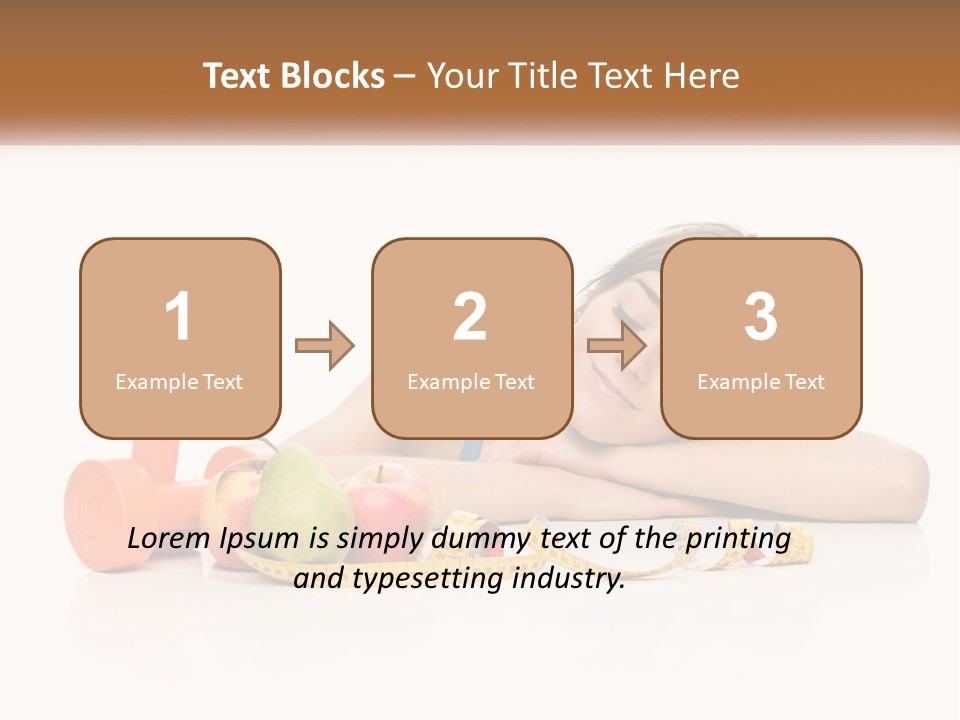 Text Blocks – Your Title Text Here

1
Example Text

2
Example Text

3
Example Text

Lorem Ipsum is simply dummy text of the printing and typesetting industry.